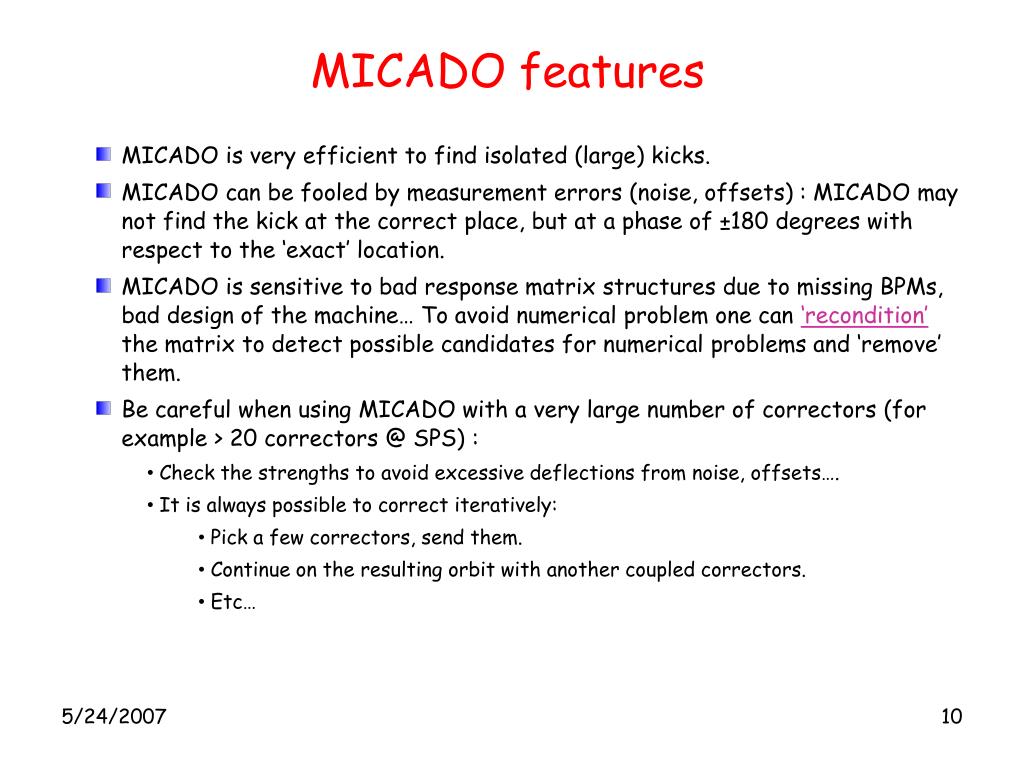 MICADO features

MICADO is very efficient to find isolated (large) kicks.

MICADO can be fooled by measurement errors (noise, offsets) : MICADO may not find the kick at the correct place, but at a phase of ±180 degrees with respect to the ‘exact’ location.

MICADO is sensitive to bad response matrix structures due to missing BPMs, bad design of the machine… To avoid numerical problem one can ‘recondition’ the matrix to detect possible candidates for numerical problems and ‘remove’ them.

Be careful when using MICADO with a very large number of correctors (for example > 20 correctors @ SPS) :

• Check the strengths to avoid excessive deflections from noise, offsets….

• It is always possible to correct iteratively:

• Pick a few correctors, send them.

• Continue on the resulting orbit with another coupled correctors.

• Etc…

5/24/2007

10